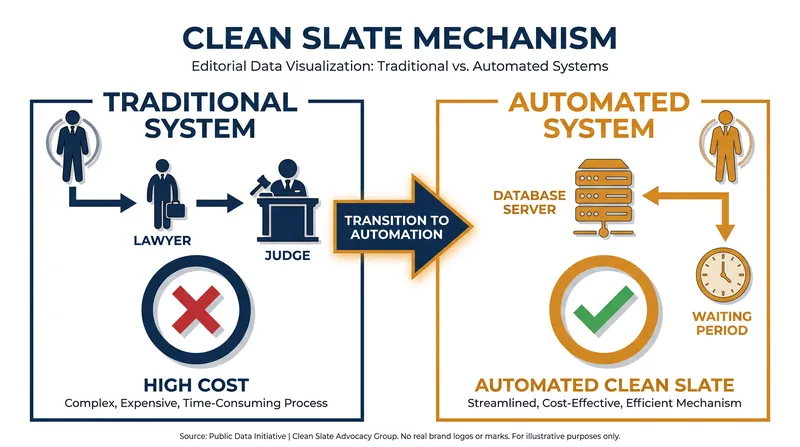 CLEAN SLATE MECHANISM
Editorial Data Visualization: Traditional vs. Automated Systems

TRADITIONAL SYSTEM

LAWYER

JUDGE

HIGH COST
Complex, Expensive, Time-Consuming Process

TRANSITION TO AUTOMATION

AUTOMATED SYSTEM

DATABASE SERVER

WAITING PERIOD

AUTOMATED CLEAN SLATE
Streamlined, Cost-Effective, Efficient Mechanism

Source: Public Data Initiative | Clean Slate Advocacy Group. No real brand logos or marks. For illustrative purposes only.